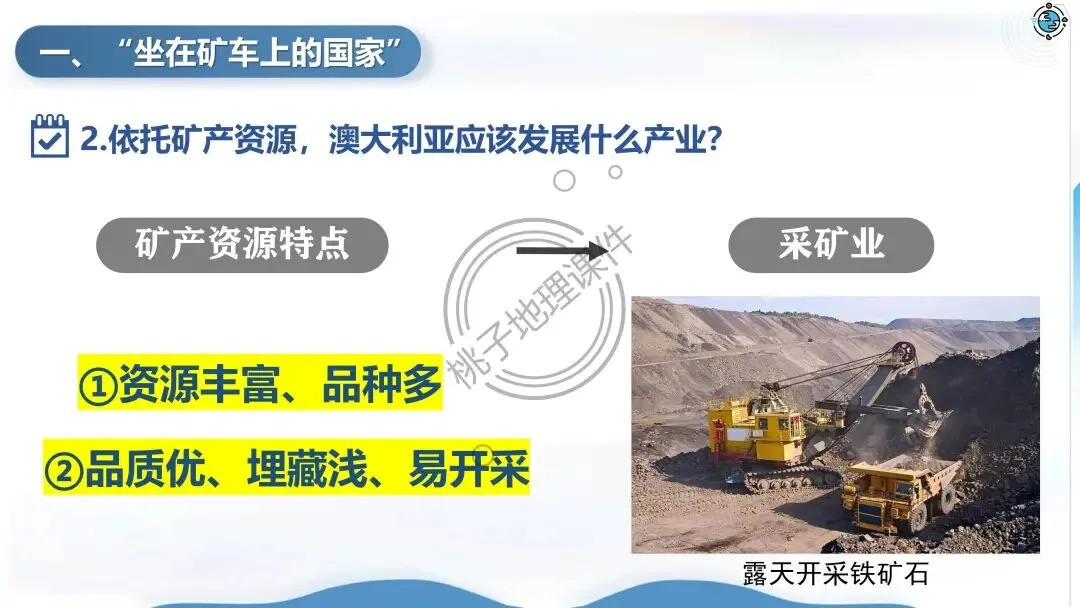 一、“坐在矿车上的国家”

2.依托矿产资源，澳大利亚应该发展什么产业？

矿产资源特点

采矿业

桃子地理课件

①资源丰富、品种多

②品质优、埋藏浅、易开采

露天开采铁矿石